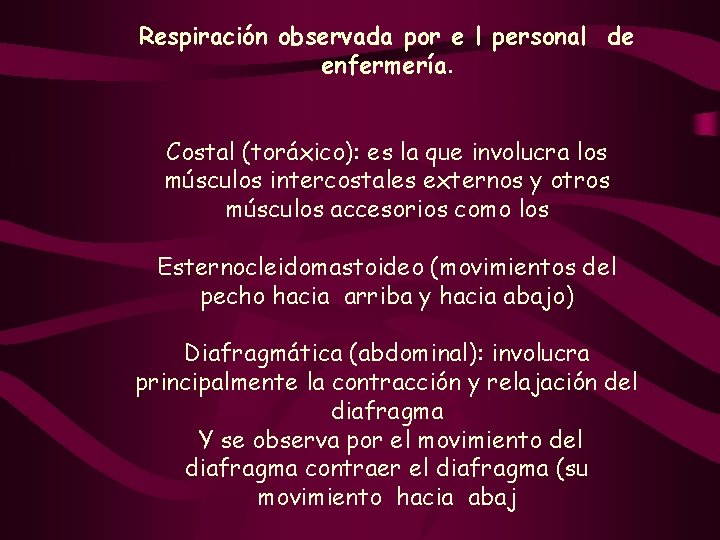 Respiración observada por e l personal de enfermería.

Costal (toráxico): es la que involucra los músculos intercostales externos y otros músculos accesorios como los

Esternocleidomastoideo (movimientos del pecho hacia arriba y hacia abajo)

Diafragmática (abdominal): involucra principalmente la contracción y relajación del diafragma
Y se observa por el movimiento del diafragma contraer el diafragma (su movimiento hacia abaj